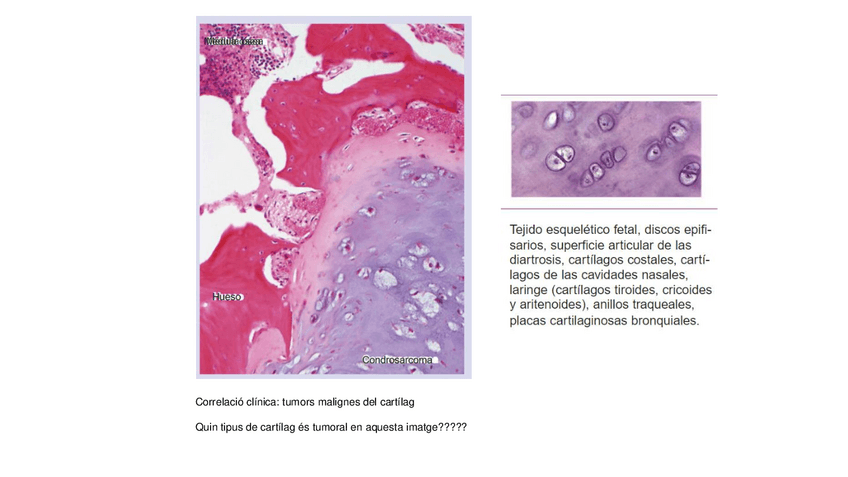 Médula ósea

Hueso

Condrosarcoma

Tejido esquelético fetal, discos epifisarios, superficie articular de las diartrosis, cartílagos costales, cartílagos de las cavidades nasales, laringe (cartílagos tiroides, cricoides y aritenoides), anillos traqueales, placas cartilaginosas bronquiales.

Correlació clínica: tumors malignes del cartílag

Quin tipus de cartílag és tumoral en aquesta imatge?????